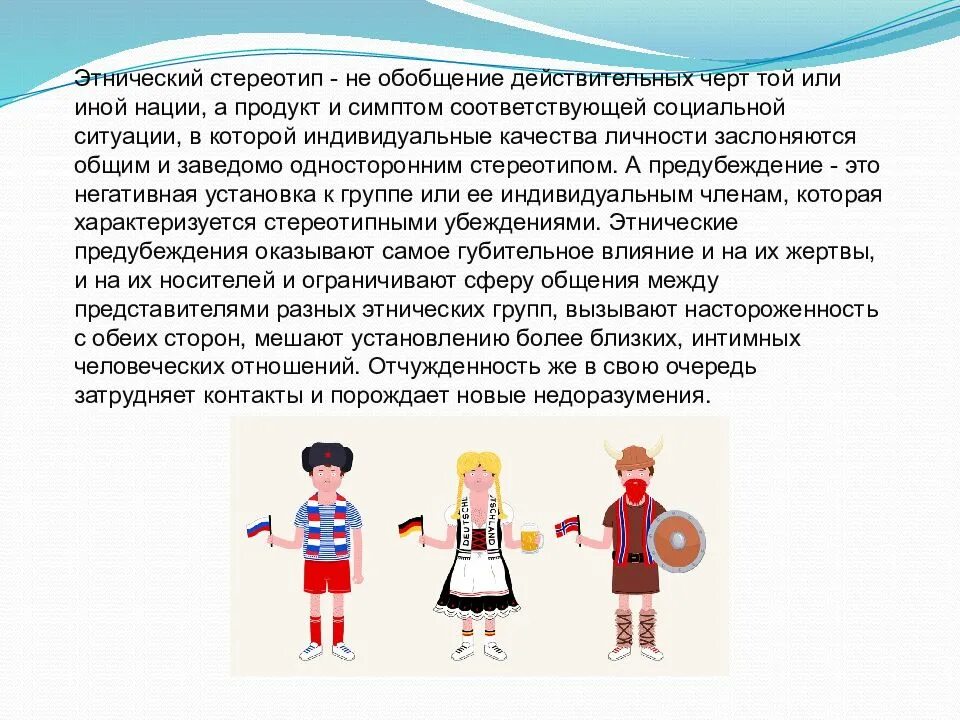 Этнический стереотип - не обобщение действительных черт той или иной нации, а продукт и симптом соответствующей социальной ситуации, в которой индивидуальные качества личности заслоняются общим и заведомо односторонним стереотипом. А предубеждение - это негативная установка к группе или ее индивидуальным членам, которая характеризуется стереотипными убеждениями. Этнические предубеждения оказывают самое губительное влияние и на их жертвы, и на их носителей и ограничивают сферу общения между представителями разных этнических групп, вызывают настороженность с обеих сторон, мешают установлению более близких, интимных человеческих отношений. Отчужденность же в свою очередь затрудняет контакты и порождает новые недоразумения.

DEUTSCHLAND